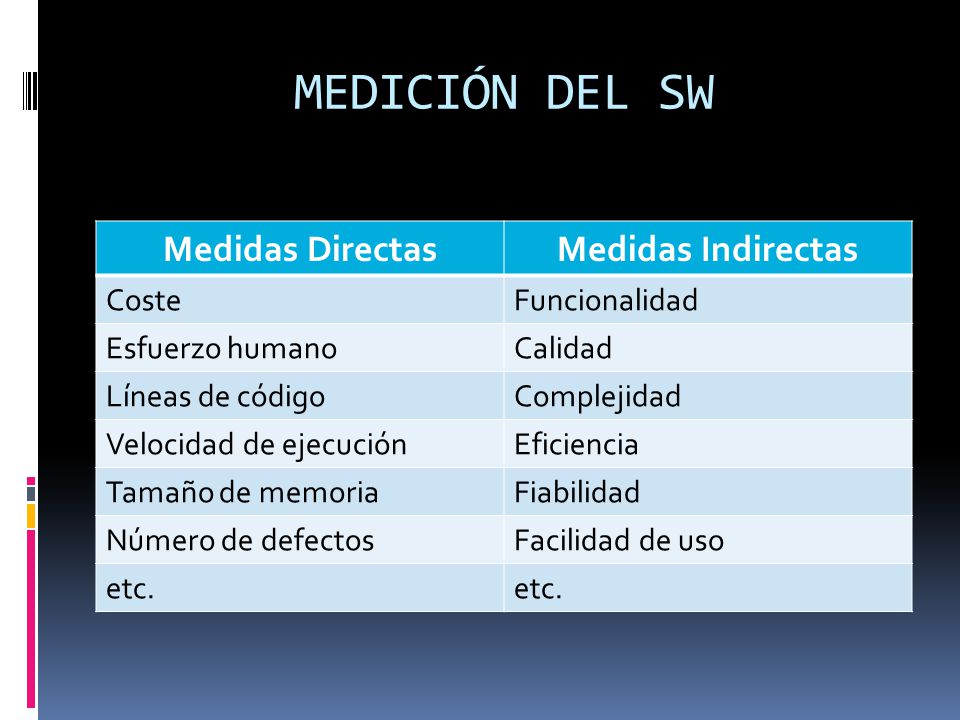 MEDICIÓN DEL SW

| Medidas Directas | Medidas Indirectas |
|---|---|
| Coste | Funcionalidad |
| Esfuerzo humano | Calidad |
| Líneas de código | Complejidad |
| Velocidad de ejecución | Eficiencia |
| Tamaño de memoria | Fiabilidad |
| Número de defectos | Facilidad de uso |
| etc. | etc. |